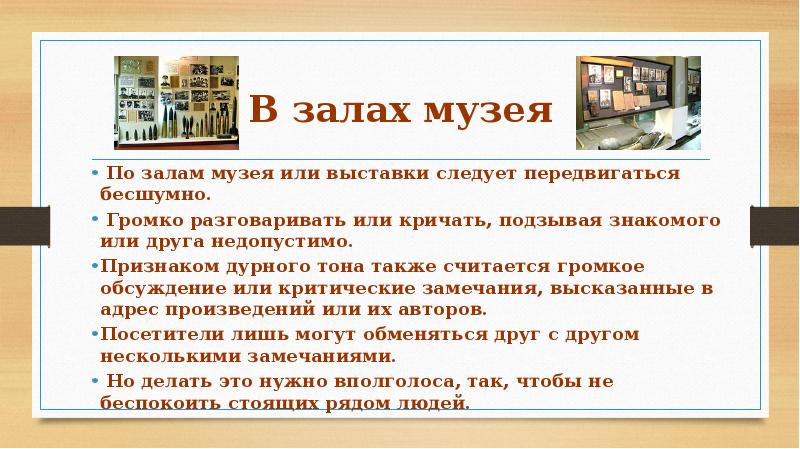 В залах музея

• По залам музея или выставки следует передвигаться бесшумно.

• Громко разговаривать или кричать, подзывая знакомого или друга недопустимо.

•Признаком дурного тона также считается громкое обсуждение или критические замечания, высказанные в адрес произведений или их авторов.

•Посетители лишь могут обменяться друг с другом несколькими замечаниями.

• Но делать это нужно вполголоса, так, чтобы не беспокоить стоящих рядом людей.